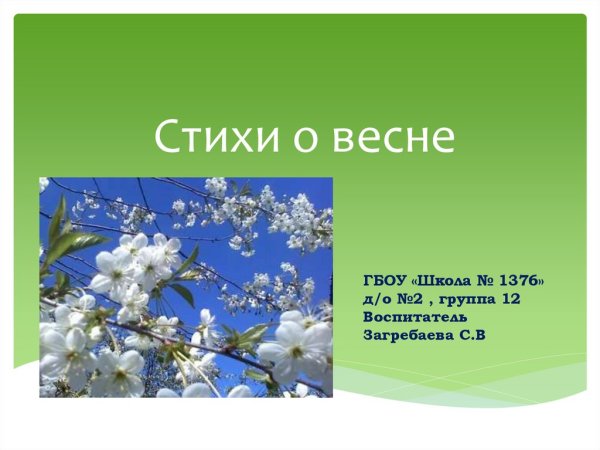 Стихи о весне

ГБОУ «Школа № 1376»
д/о №2 , группа 12
Воспитатель
Загребаева С.В